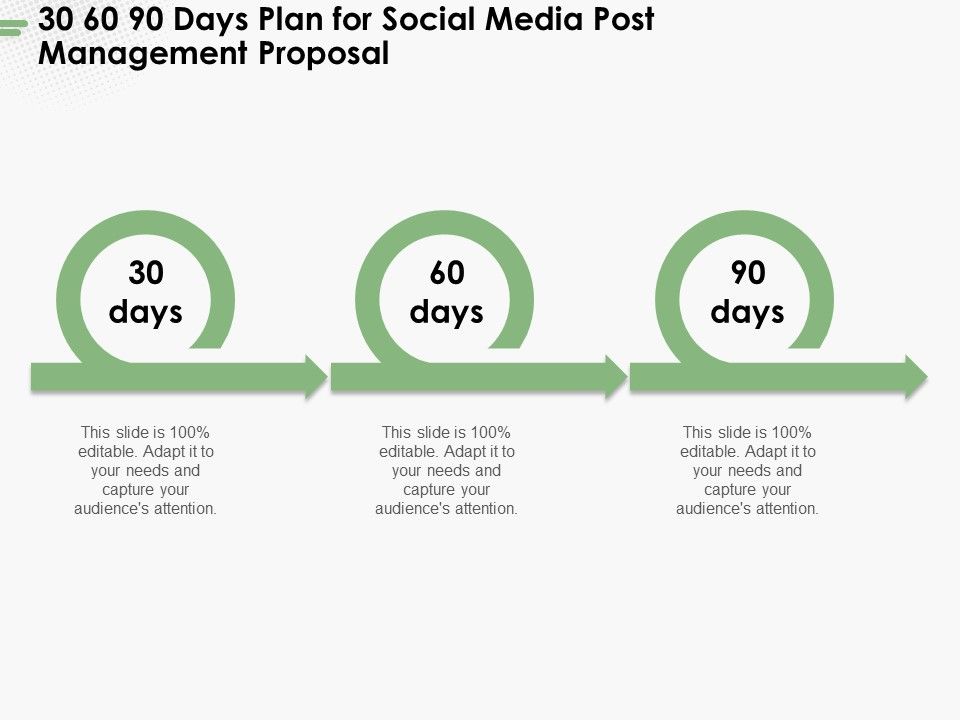 30 60 90 Days Plan for Social Media Post Management Proposal

30 days

60 days

90 days

This slide is 100% editable. Adapt it to your needs and capture your audience's attention.

This slide is 100% editable. Adapt it to your needs and capture your audience's attention.

This slide is 100% editable. Adapt it to your needs and capture your audience's attention.